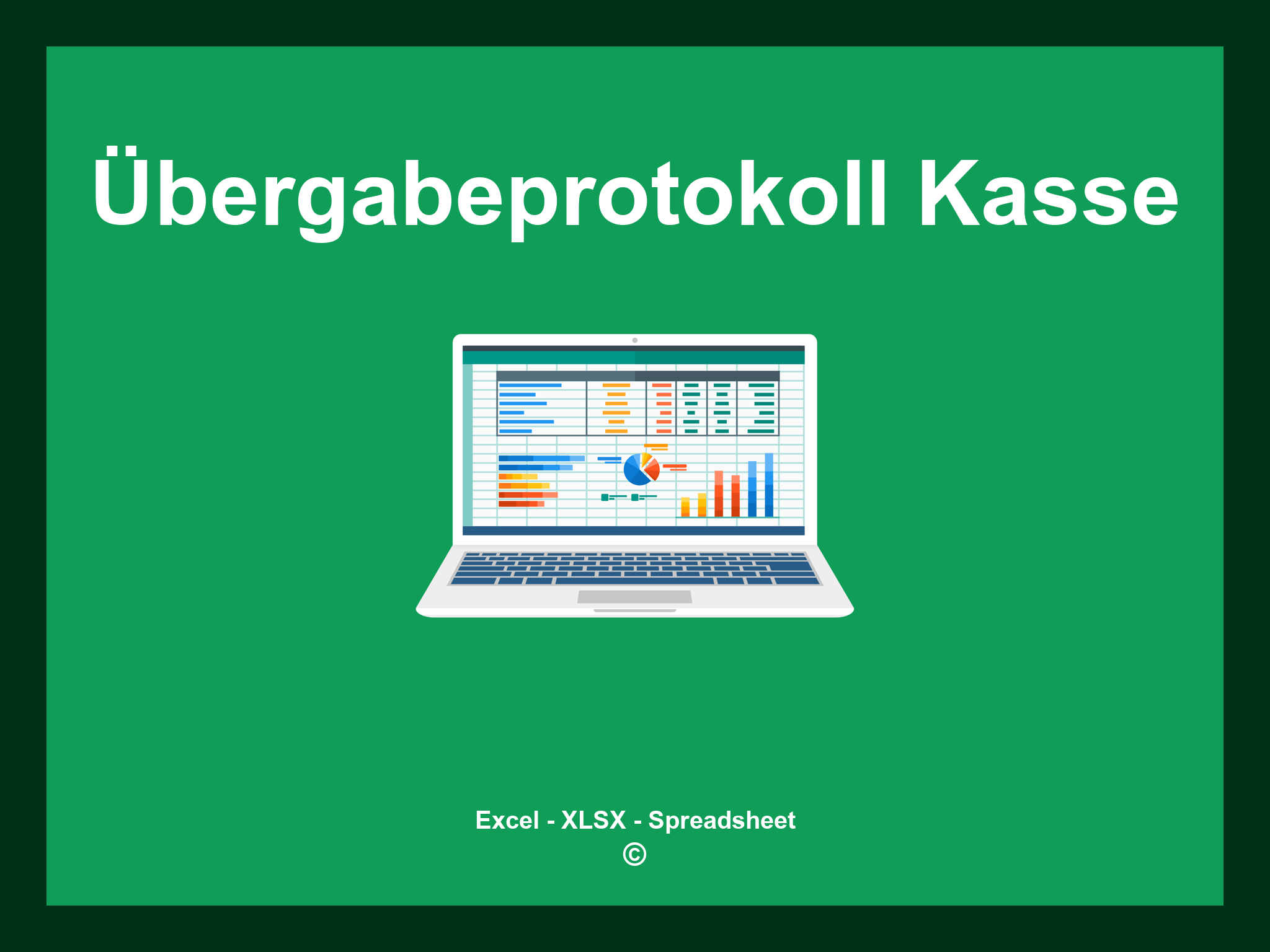 Übergabeprotokoll Kasse

Excel - XLSX - Spreadsheet
©